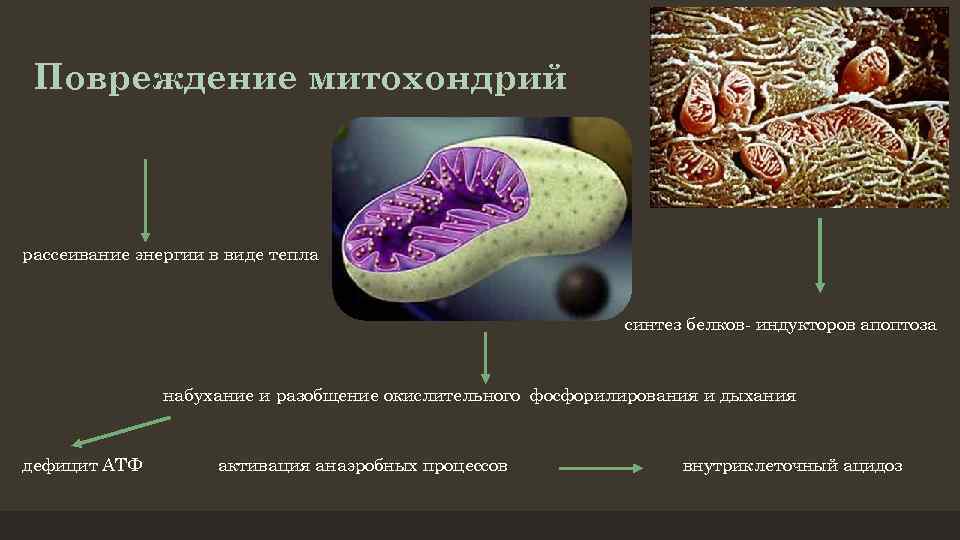 Повреждение митохондрий

рассеивание энергии в виде тепла

синтез белков- индукторов апоптоза

набухание и разобщение окислительного фосфорилирования и дыхания

дефицит АТФ

активация анаэробных процессов

внутриклеточный ацидоз